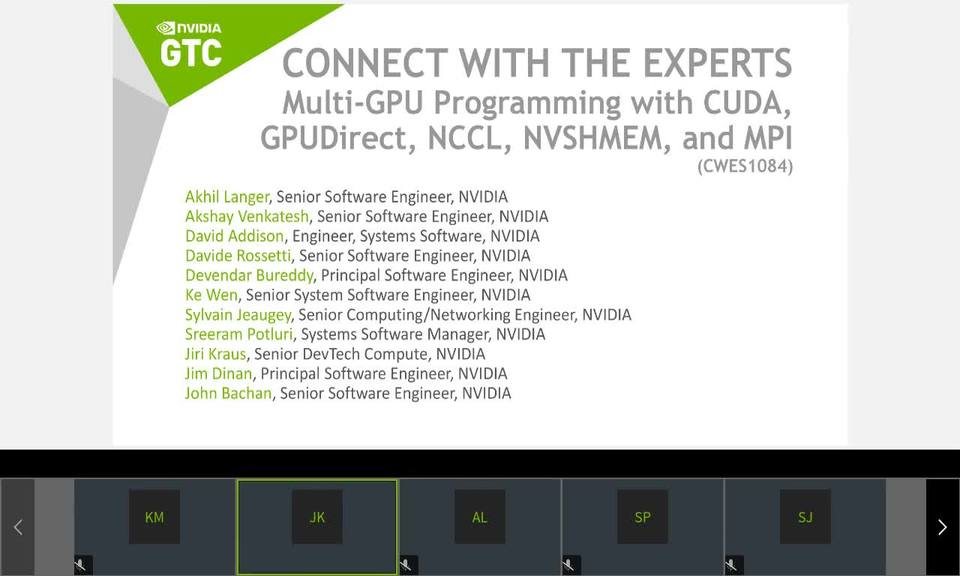 NVIDIA
GTC

CONNECT WITH THE EXPERTS
Multi-GPU Programming with CUDA, GPUDirect, NCCL, NVSHMEM, and MPI
(CWES1084)

Akhil Langer, Senior Software Engineer, NVIDIA
Akshay Venkatesh, Senior Software Engineer, NVIDIA
David Addison, Engineer, Systems Software, NVIDIA
Davide Rossetti, Senior Software Engineer, NVIDIA
Devendar Bureddy, Principal Software Engineer, NVIDIA
Ke Wen, Senior System Software Engineer, NVIDIA
Sylvain Jeaugey, Senior Computing/Networking Engineer, NVIDIA
Sreeram Potluri, Systems Software Manager, NVIDIA
Jiri Kraus, Senior DevTech Compute, NVIDIA
Jim Dinan, Principal Software Engineer, NVIDIA
John Bachan, Senior Software Engineer, NVIDIA

KM
JK
AL
SP
SJ